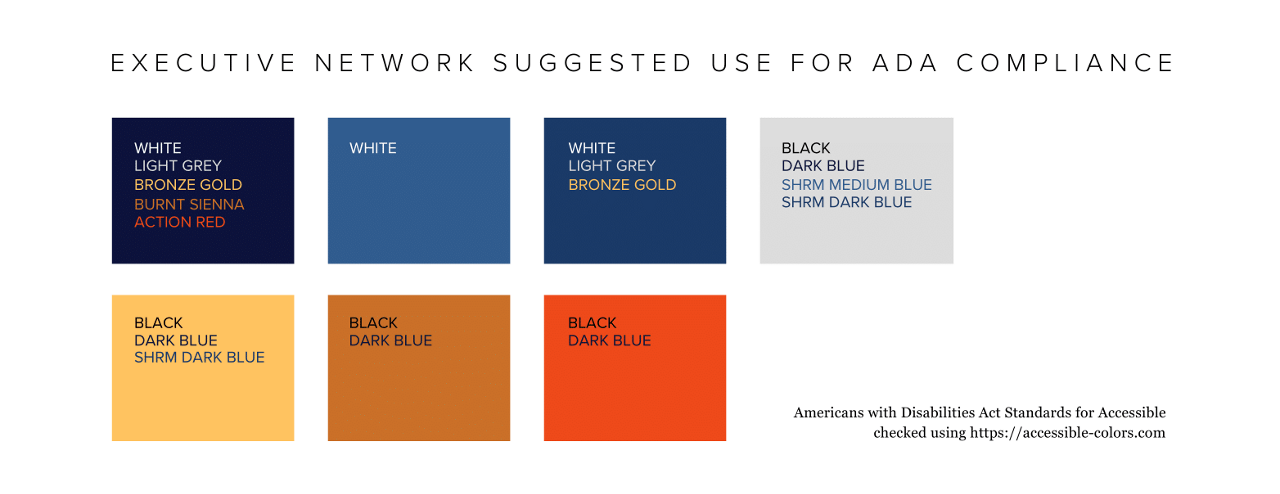 EXECUTIVE NETWORK SUGGESTED USE FOR ADA COMPLIANCE

WHITE
LIGHT GREY
BRONZE GOLD
BURNT SIENNA
ACTION RED

WHITE

WHITE
LIGHT GREY
BRONZE GOLD

BLACK
DARK BLUE
SHRM MEDIUM BLUE
SHRM DARK BLUE

BLACK
DARK BLUE
SHRM DARK BLUE

BLACK
DARK BLUE

BLACK
DARK BLUE

Americans with Disabilities Act Standards for Accessible
checked using https://accessible-colors.com